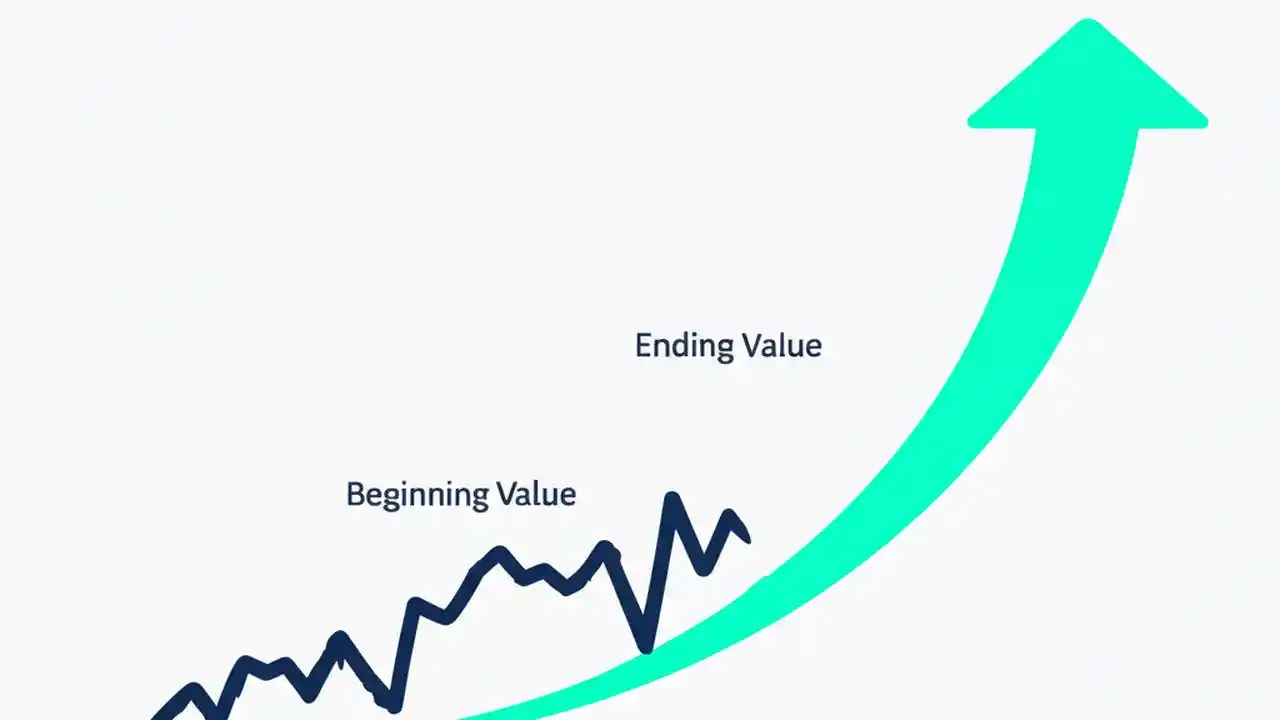 Ending Value

Beginning Value